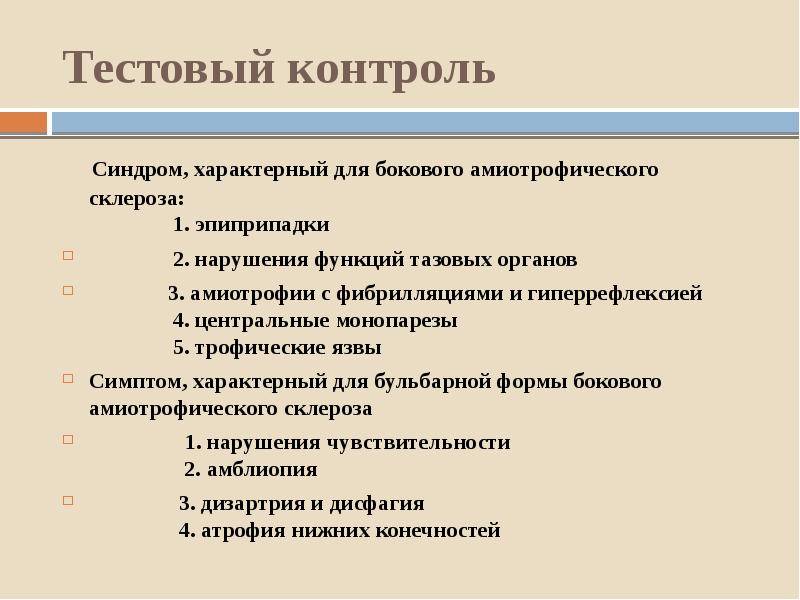 Тестовый контроль

Синдром, характерный для бокового амиотрофического склероза:
1. эпиприпадки
2. нарушения функций тазовых органов
3. амиотрофии с фибрилляциями и гиперрефлексией
4. центральные монопарезы
5. трофические язвы

Симптом, характерный для бульбарной формы бокового амиотрофического склероза
1. нарушения чувствительности
2. амблиопия
3. дизартрия и дисфагия
4. атрофия нижних конечностей